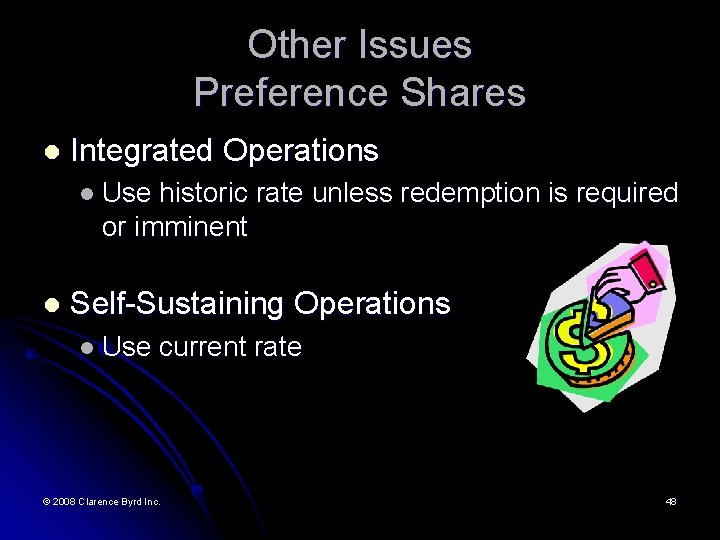 Other Issues
Preference Shares

- Integrated Operations
  - Use historic rate unless redemption is required or imminent

- Self-Sustaining Operations
  - Use current rate

© 2008 Clarence Byrd Inc.

48